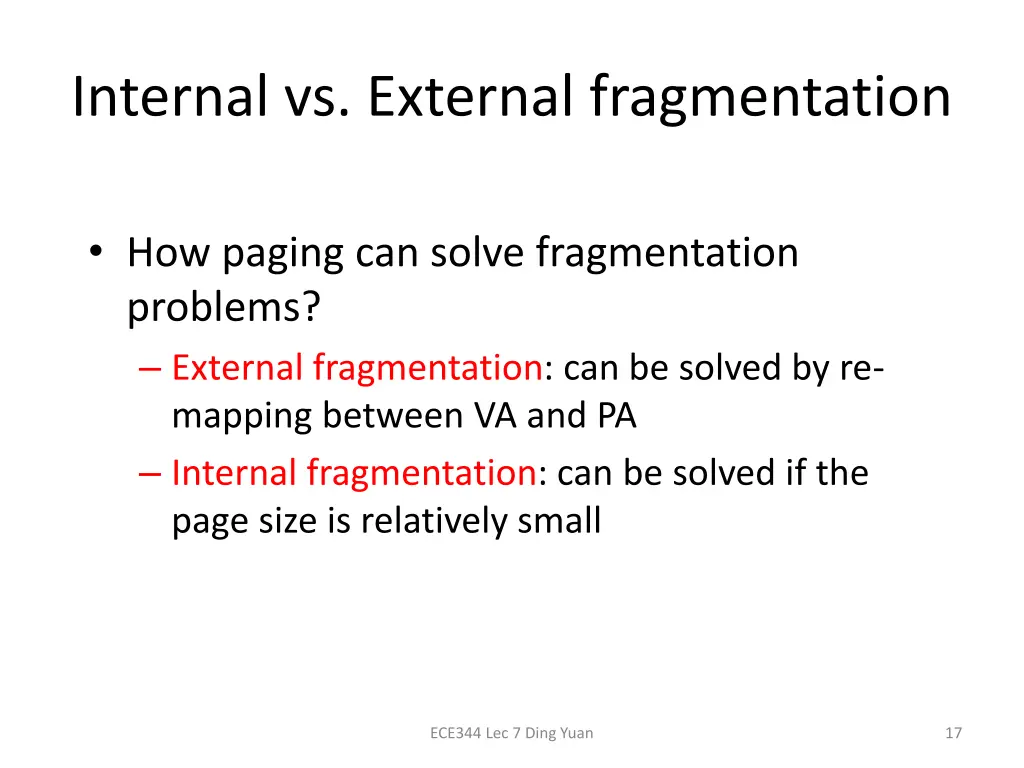 Internal vs. External fragmentation

• How paging can solve fragmentation problems?
– External fragmentation: can be solved by re-mapping between VA and PA
– Internal fragmentation: can be solved if the page size is relatively small

ECE344 Lec 7 Ding Yuan

17